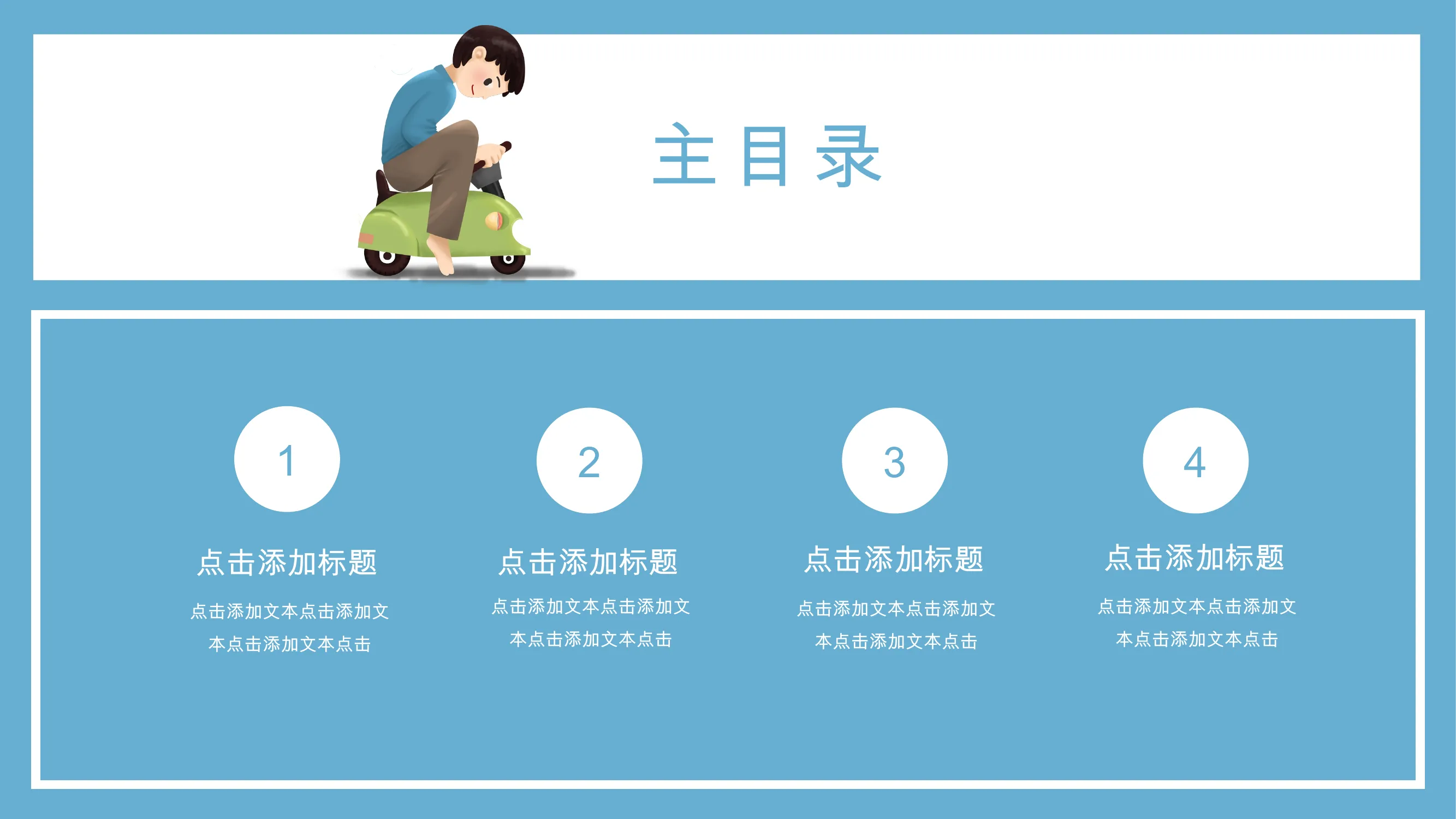 主目录

1

点击添加标题

点击添加文本点击添加文本点击添加文本点击

2

点击添加标题

点击添加文本点击添加文本点击添加文本点击

3

点击添加标题

点击添加文本点击添加文本点击添加文本点击

4

点击添加标题

点击添加文本点击添加文本点击添加文本点击